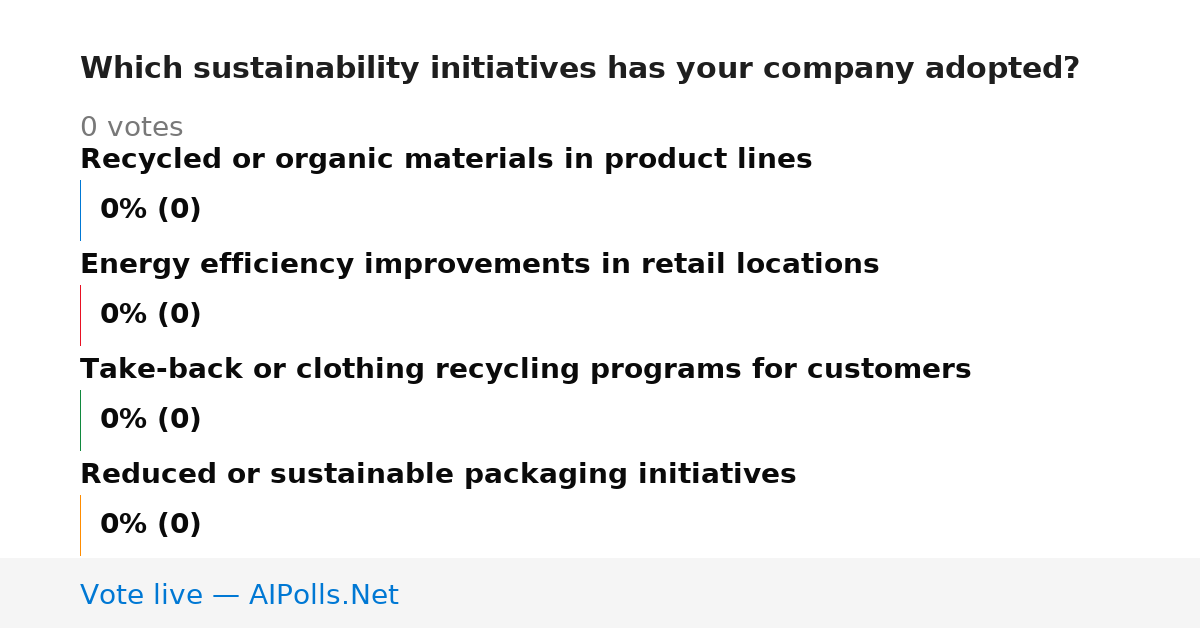 Which sustainability initiatives has your company adopted?

0 votes

Recycled or organic materials in product lines

0% (0)

Energy efficiency improvements in retail locations

0% (0)

Take-back or clothing recycling programs for customers

0% (0)

Reduced or sustainable packaging initiatives

0% (0)

Vote live — AIPolls.Net